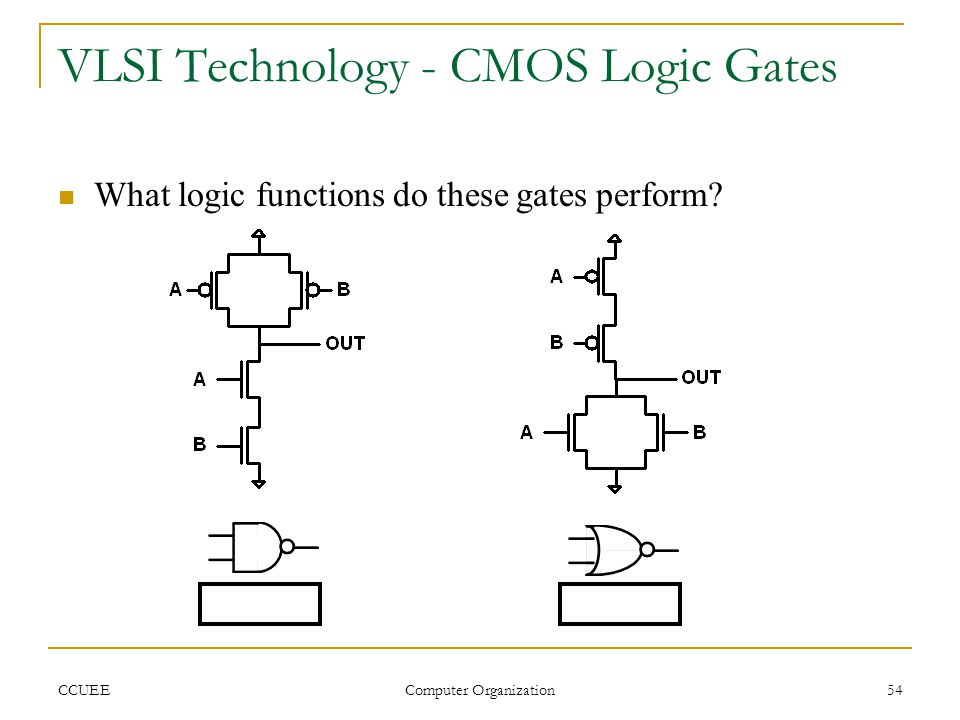 VLSI Technology - CMOS Logic Gates

What logic functions do these gates perform?

A B OUT A B

A B OUT A B

CCUEE Computer Organization 54